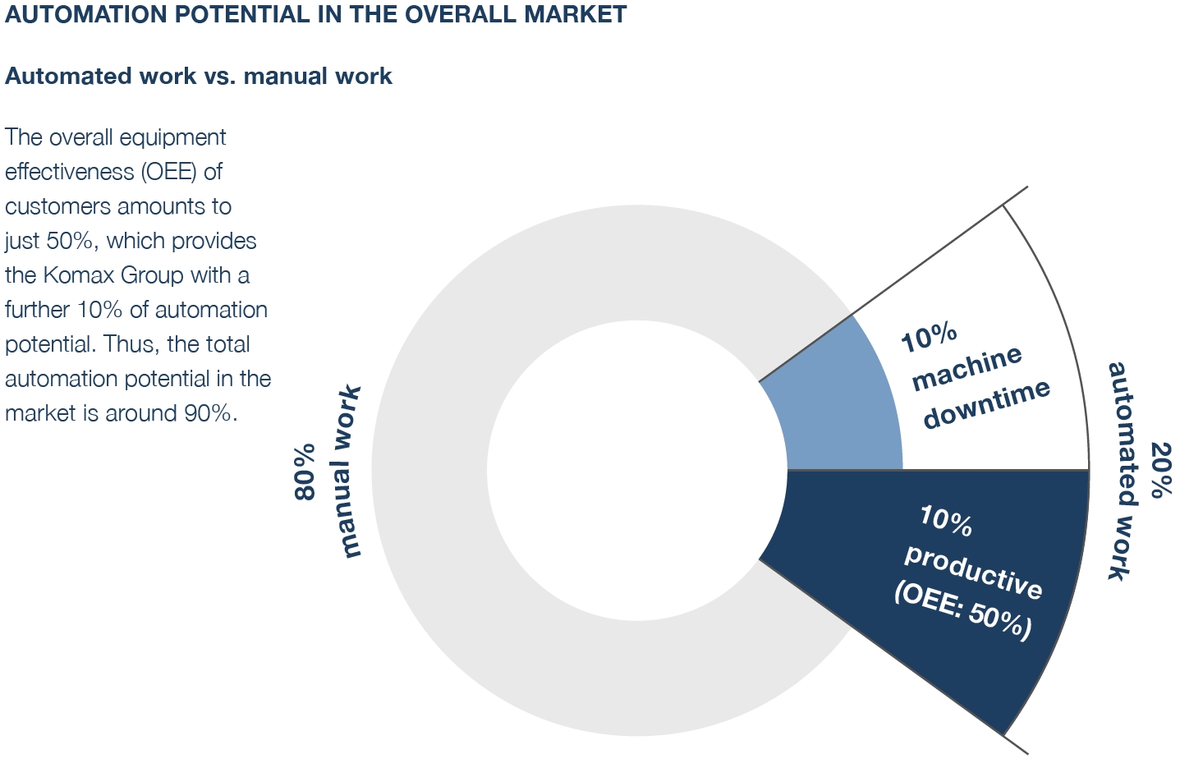 AUTOMATION POTENTIAL IN THE OVERALL MARKET

Automated work vs. manual work

The overall equipment effectiveness (OEE) of customers amounts to just 50%, which provides the Komax Group with a further 10% of automation potential. Thus, the total automation potential in the market is around 90%.

80%
manual work

10%
machine
downtime

10%
productive
(OEE: 50%)

20%
automated work